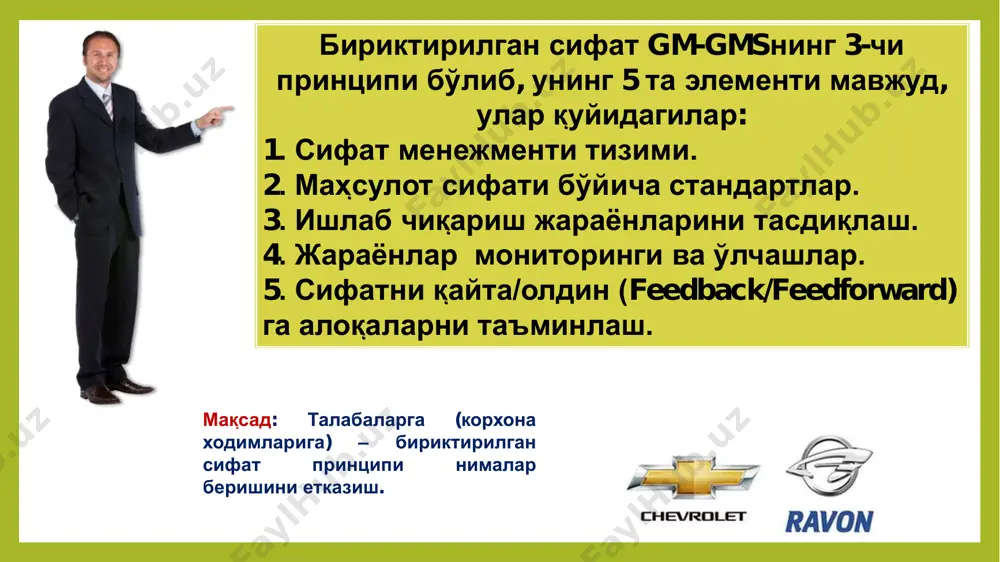 Бириктирилган сифат GM-GMSнинг 3-чи принципи бўлиб, унинг 5 та элементи мавжуд, улар қуйидагилар:
1. Сифат менежменти тизими.
2. Маҳсулот сифати бўйича стандартлар.
3. Ишлаб чиқариш жараёнларини тасдиқлаш.
4. Жараёнлар мониторинги ва ўлчашлар.
5. Сифатни қайта/олдин (Feedback/Feedforward) га алоқаларни таъминлаш.

Мақсад: Талабаларга (корхона ходимларига) – бириктирилган сифат принципи нималар беришини етказиш.

CHEVROLET

RAVON

FaylHub.uz